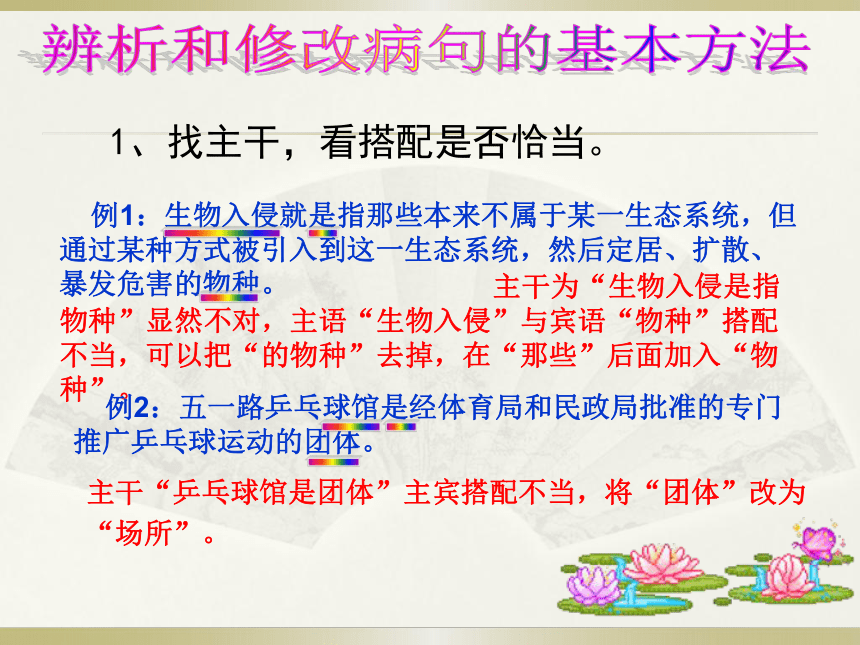 辨析和修改病句的基本方法

1、找主干，看搭配是否恰当。

例1：生物入侵就是指那些本来不属于某一生态系统，但通过某种方式被引入到这一生态系统，然后定居、扩散、暴发危害的物种。

主干为“生物入侵是指物种”显然不对，主语“生物入侵”与宾语“物种”搭配不当，可以把“的物种”去掉，在“那些”后面加入“物种”。

例2：五一路乒乓球馆是经体育局和民政局批准的专门推广乒乓球运动的团体。

主干“乒乓球馆是团体”主宾搭配不当，将“团体”改为“场所”。